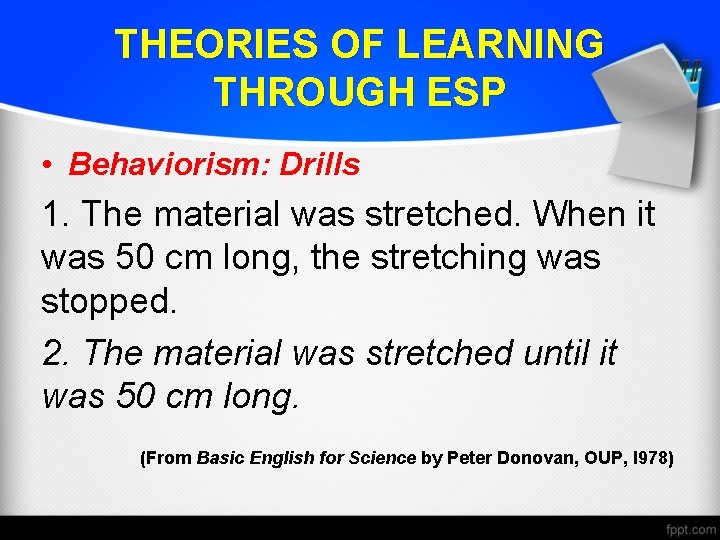 THEORIES OF LEARNING THROUGH ESP

• Behaviorism: Drills

1. The material was stretched. When it was 50 cm long, the stretching was stopped.

2. The material was stretched until it was 50 cm long.

(From Basic English for Science by Peter Donovan, OUP, I978)

fppt.com